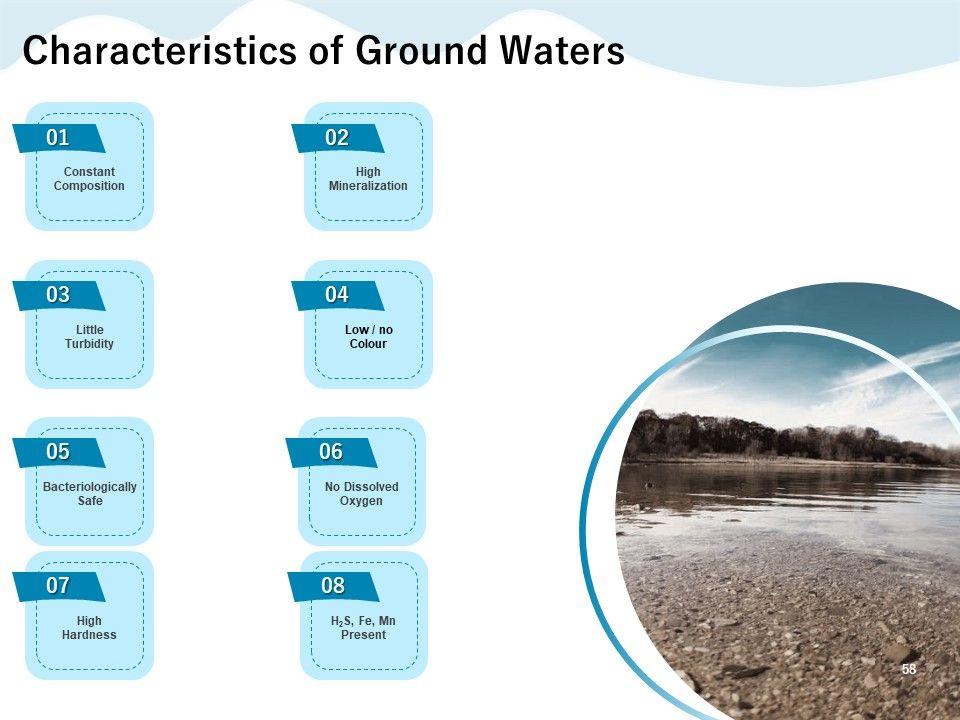 Characteristics of Ground Waters

01
Constant Composition

02
High Mineralization

03
Little Turbidity

04
Low / no Colour

05
Bacteriologically Safe

06
No Dissolved Oxygen

07
High Hardness

08
$H_2S$, Fe, Mn Present

58